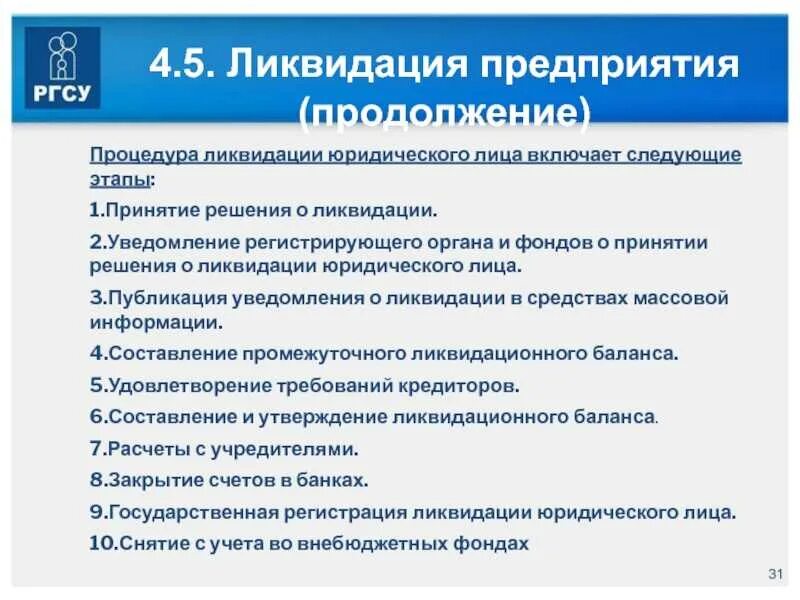 РГСУ

4.5. Ликвидация предприятия (продолжение)

Процедура ликвидации юридического лица включает следующие этапы:

1.Принятие решения о ликвидации.

2.Уведомление регистрирующего органа и фондов о принятии решения о ликвидации юридического лица.

3.Публикация уведомления о ликвидации в средствах массовой информации.

4.Составление промежуточного ликвидационного баланса.

5.Удовлетворение требований кредиторов.

6.Составление и утверждение ликвидационного баланса.

7.Расчеты с учредителями.

8.Закрытие счетов в банках.

9.Государственная регистрация ликвидации юридического лица.

10.Снятие с учета во внебюджетных фондах

31